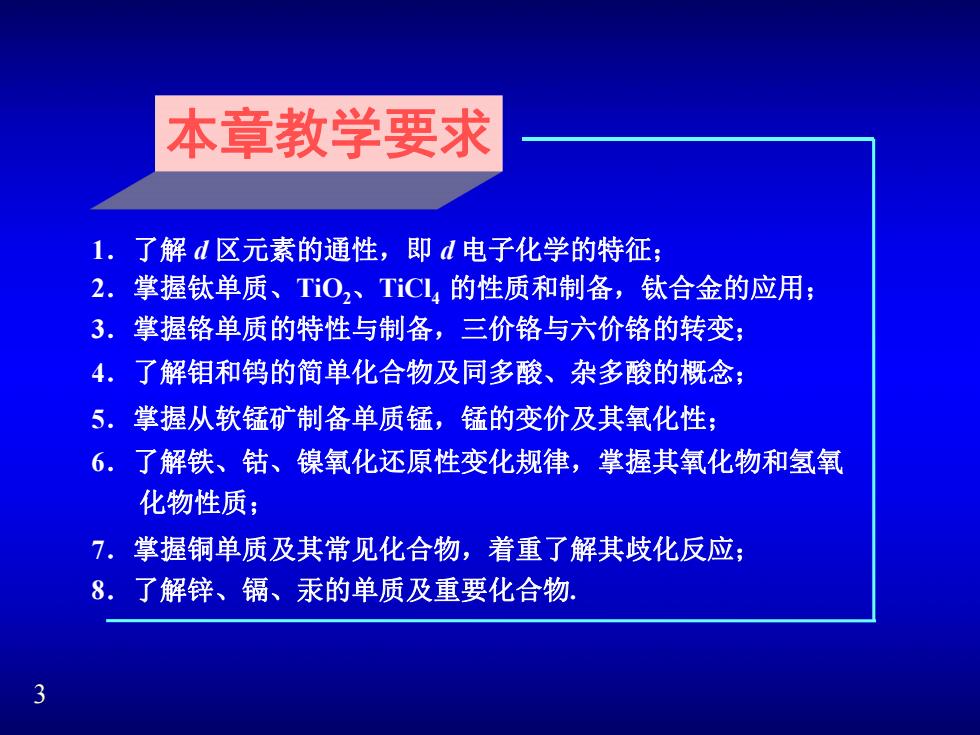 本章教学要求

1. 了解 $d$ 区元素的通性，即 $d$ 电子化学的特征；
2. 掌握钛单质、$TiO_2$、$TiCl_4$ 的性质和制备，钛合金的应用；
3. 掌握铬单质的特性与制备，三价铬与六价铬的转变；
4. 了解钼和钨的简单化合物及同多酸、杂多酸的概念；
5. 掌握从软锰矿制备单质锰，锰的变价及其氧化性；
6. 了解铁、钴、镍氧化还原性变化规律，掌握其氧化物和氢氧化物性质；
7. 掌握铜单质及其常见化合物，着重了解其歧化反应；
8. 了解锌、镉、汞的单质及重要化合物.

3